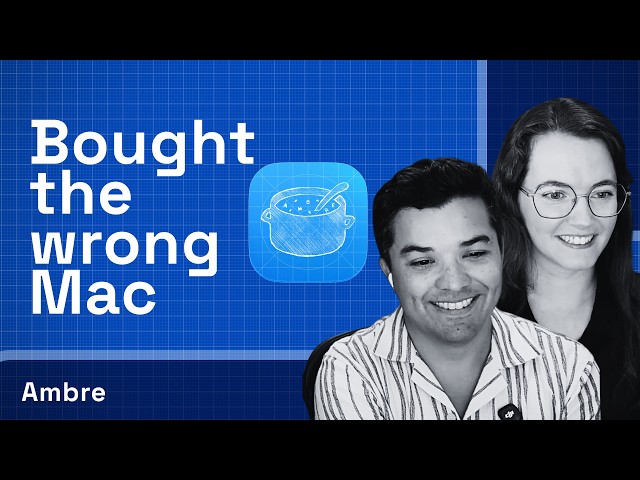 Bought the wrong Mac

Ambre